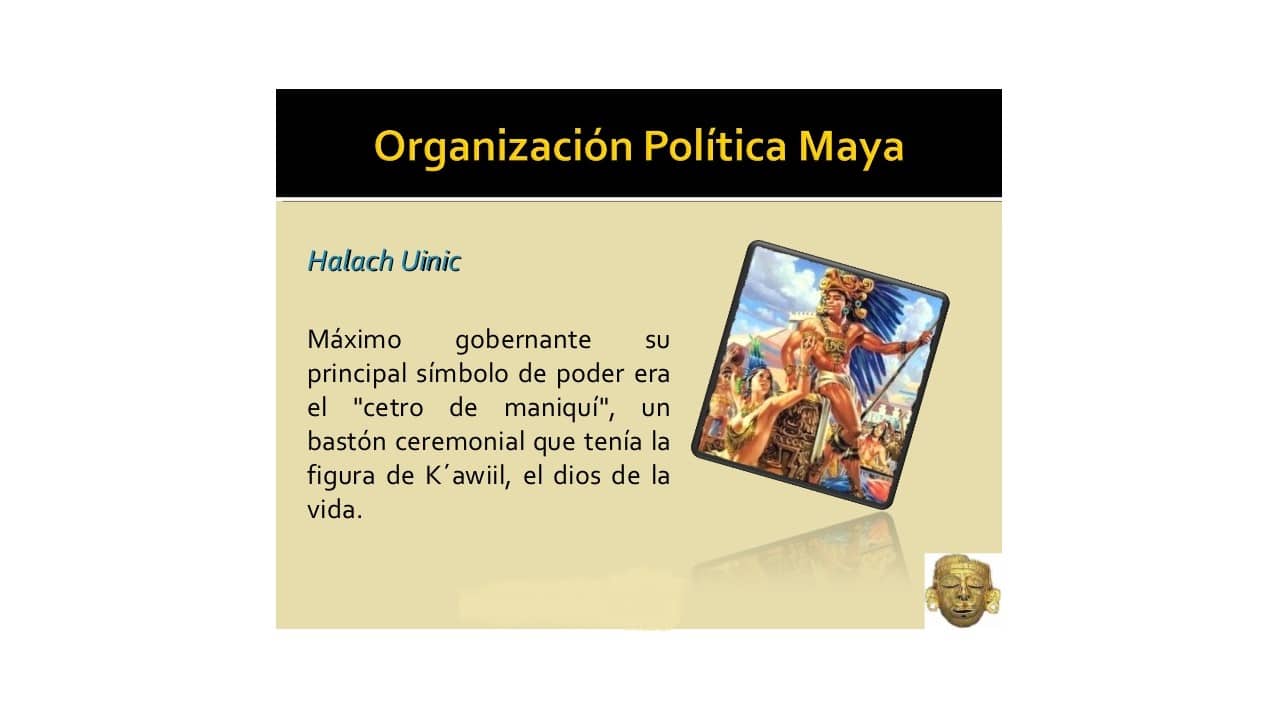 Organización Política Maya

Halach Uinic

Máximo gobernante su principal símbolo de poder era el "cetro de maniquí", un bastón ceremonial que tenía la figura de K´awiil, el dios de la vida.